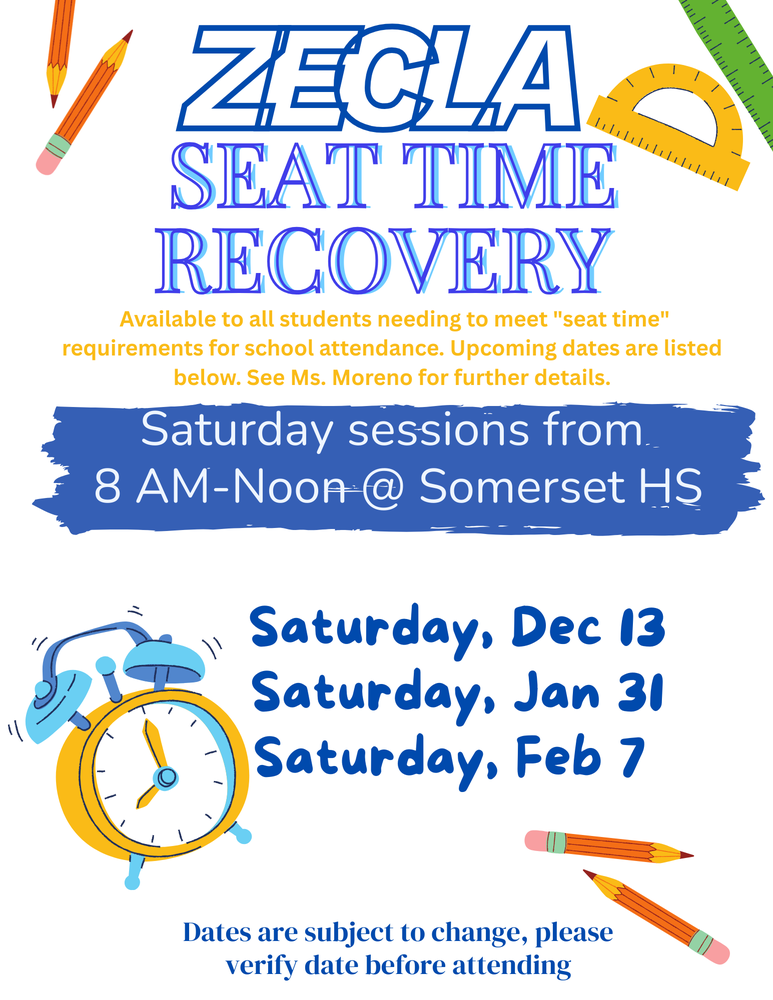 ZECLA
SEAT TIME
RECOVERY

Available to all students needing to meet "seat time" requirements for school attendance. Upcoming dates are listed below. See Ms. Moreno for further details.

Saturday sessions from
8 AM-Noon @ Somerset HS

Saturday, Dec 13
Saturday, Jan 31
Saturday, Feb 7

Dates are subject to change, please verify date before attending